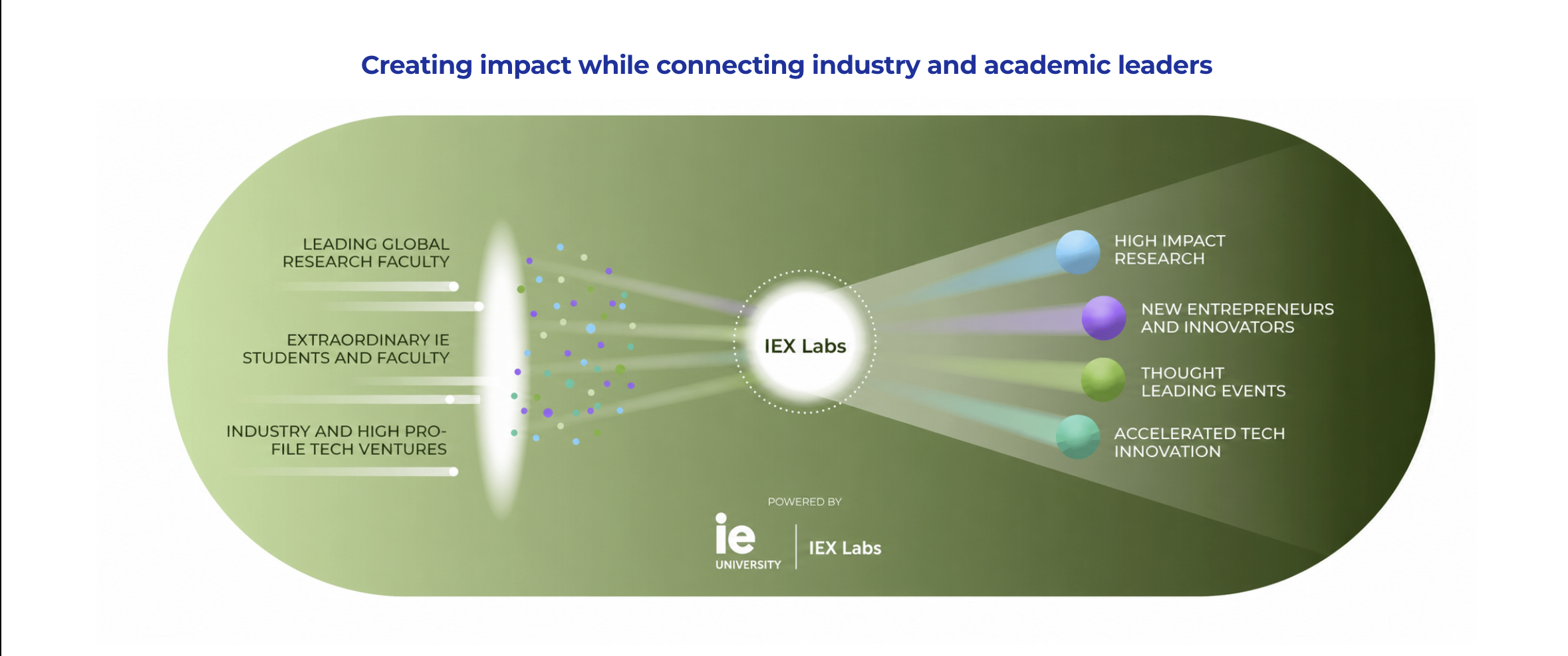 Creating impact while connecting industry and academic leaders

LEADING GLOBAL RESEARCH FACULTY

EXTRAORDINARY IE STUDENTS AND FACULTY

INDUSTRY AND HIGH PROFILE TECH VENTURES

IEX Labs

HIGH IMPACT RESEARCH

NEW ENTREPRENEURS AND INNOVATORS

THOUGHT LEADING EVENTS

ACCELERATED TECH INNOVATION

POWERED BY

ie UNIVERSITY

IEX Labs